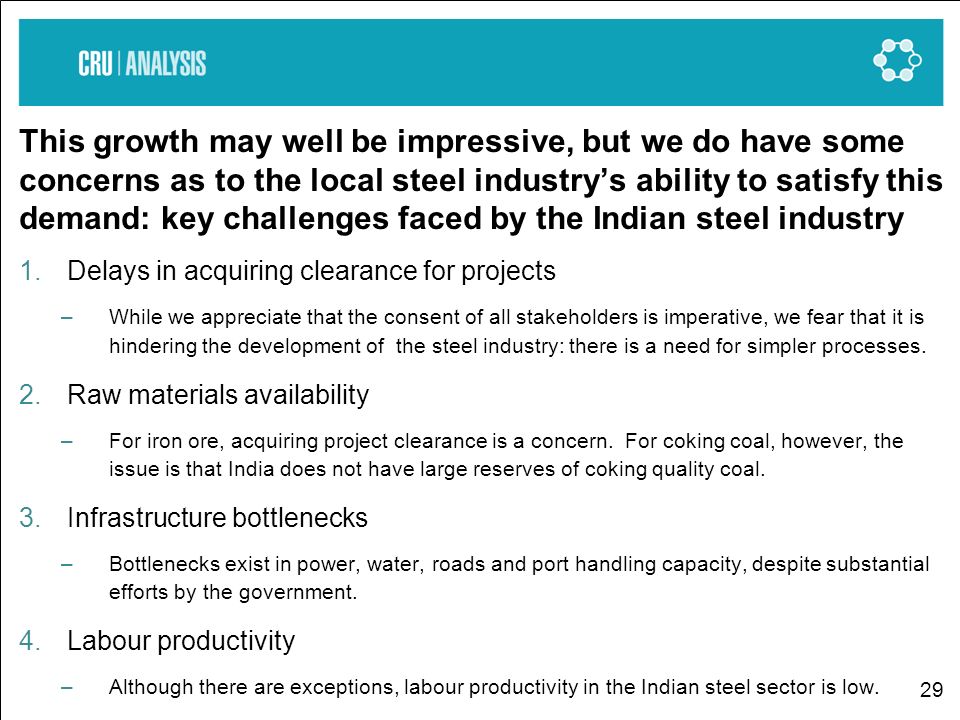 CRU | ANALYSIS

This growth may well be impressive, but we do have some concerns as to the local steel industry's ability to satisfy this demand: key challenges faced by the Indian steel industry

1. Delays in acquiring clearance for projects

– While we appreciate that the consent of all stakeholders is imperative, we fear that it is hindering the development of the steel industry: there is a need for simpler processes.

2. Raw materials availability

– For iron ore, acquiring project clearance is a concern. For coking coal, however, the issue is that India does not have large reserves of coking quality coal.

3. Infrastructure bottlenecks

– Bottlenecks exist in power, water, roads and port handling capacity, despite substantial efforts by the government.

4. Labour productivity

– Although there are exceptions, labour productivity in the Indian steel sector is low.

29